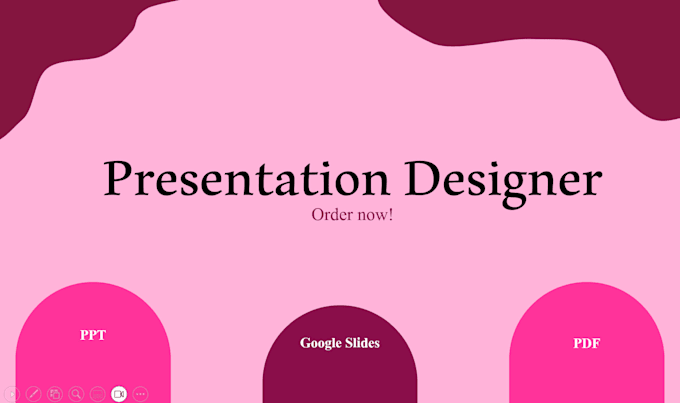 Presentation Designer
Order now!

PPT

Google Slides

PDF